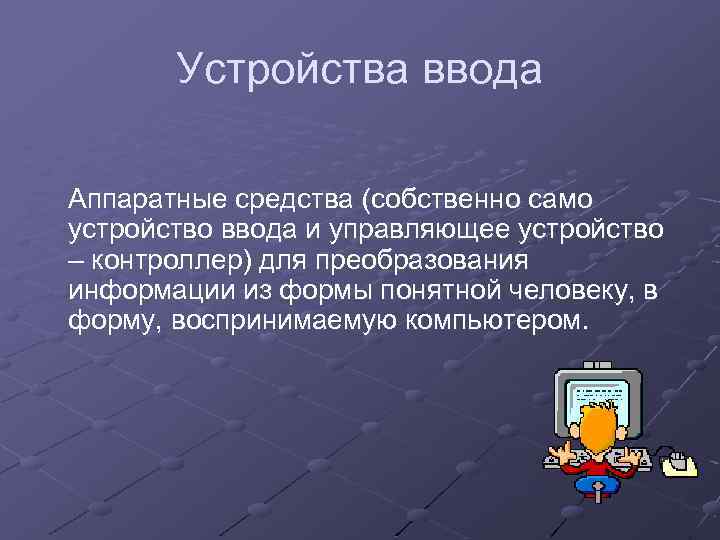 Устройства ввода

Аппаратные средства (собственно само устройство ввода и управляющее устройство – контроллер) для преобразования информации из формы понятной человеку, в форму, воспринимаемую компьютером.